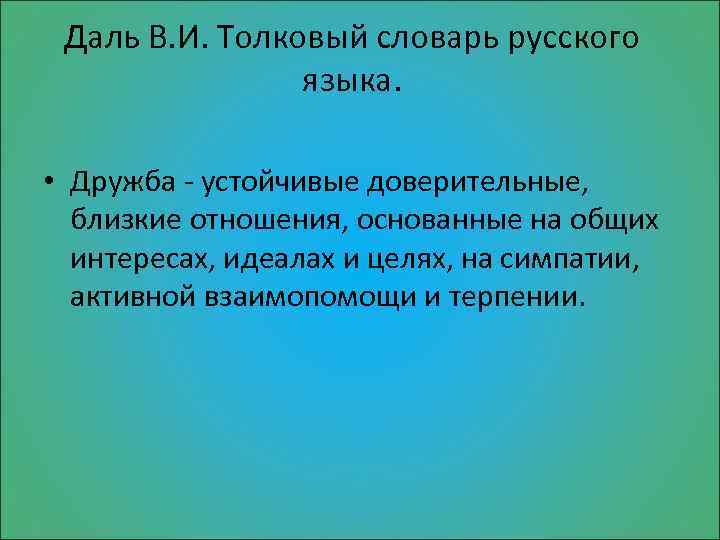 Даль В.И. Толковый словарь русского языка.

• Дружба - устойчивые доверительные, близкие отношения, основанные на общих интересах, идеалах и целях, на симпатии, активной взаимопомощи и терпении.